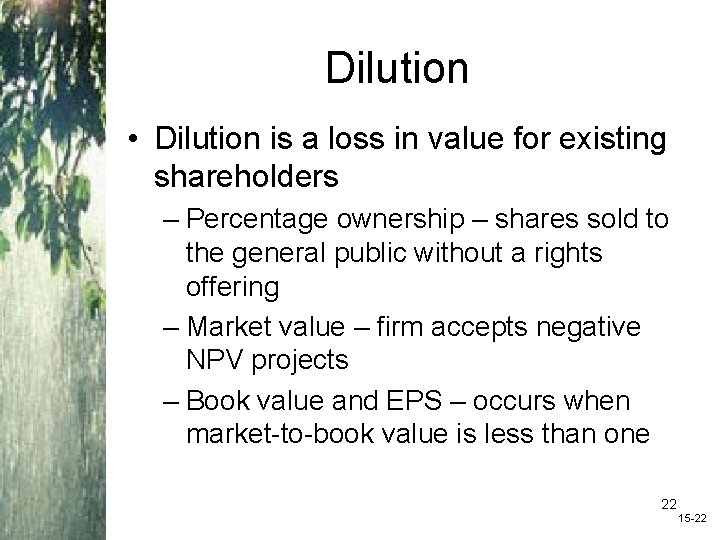 Dilution

• Dilution is a loss in value for existing shareholders

– Percentage ownership – shares sold to the general public without a rights offering

– Market value – firm accepts negative NPV projects

– Book value and EPS – occurs when market-to-book value is less than one

22

15-22